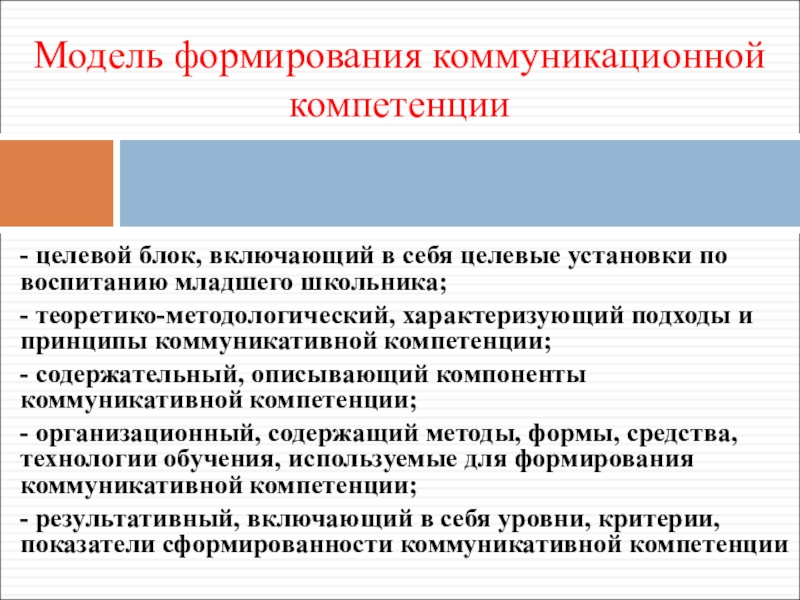 Модель формирования коммуникационной компетенции

- целевой блок, включающий в себя целевые установки по воспитанию младшего школьника;

- теоретико-методологический, характеризующий подходы и принципы коммуникативной компетенции;

- содержательный, описывающий компоненты коммуникативной компетенции;

- организационный, содержащий методы, формы, средства, технологии обучения, используемые для формирования коммуникативной компетенции;

- результативный, включающий в себя уровни, критерии, показатели сформированности коммуникативной компетенции